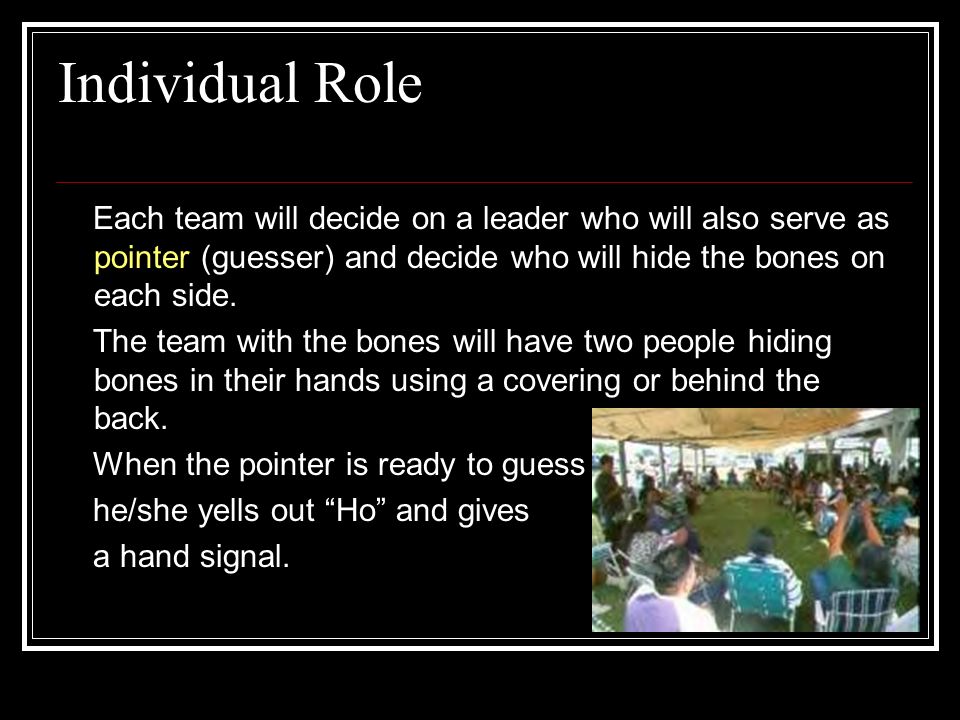 Individual Role

Each team will decide on a leader who will also serve as pointer (guesser) and decide who will hide the bones on each side.

The team with the bones will have two people hiding bones in their hands using a covering or behind the back.

When the pointer is ready to guess he/she yells out “Ho” and gives a hand signal.